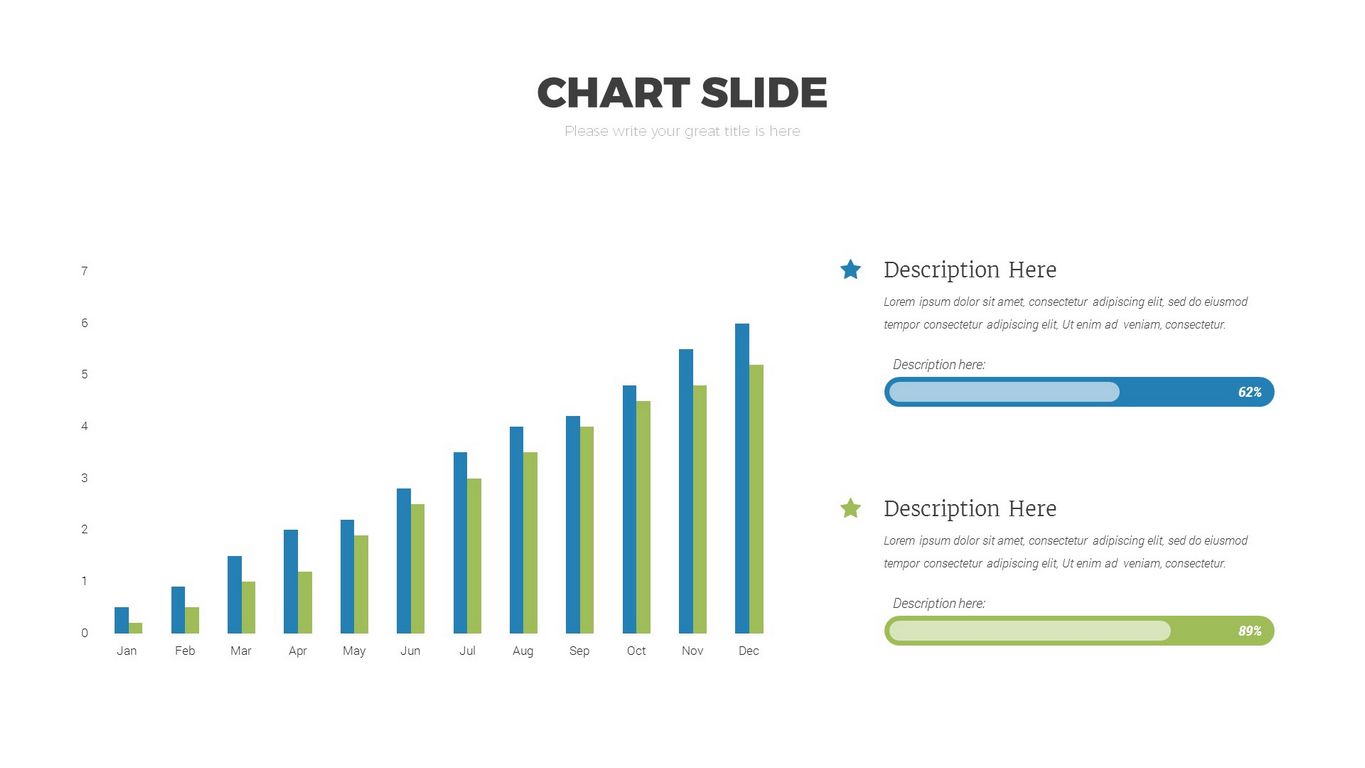 CHART SLIDE

Please write your great title is here

7
6
5
4
3
2
1
0

Jan Feb Mar Apr May Jun Jul Aug Sep Oct Nov Dec

Description Here

Lorem ipsum dolor sit amet, consectetur adipiscing elit, sed do eiusmod tempor consectetur adipiscing elit, Ut enim ad veniam, consectetur.

Description here:

62%

Description Here

Lorem ipsum dolor sit amet, consectetur adipiscing elit, sed do eiusmod tempor consectetur adipiscing elit, Ut enim ad veniam, consectetur.

Description here:

89%